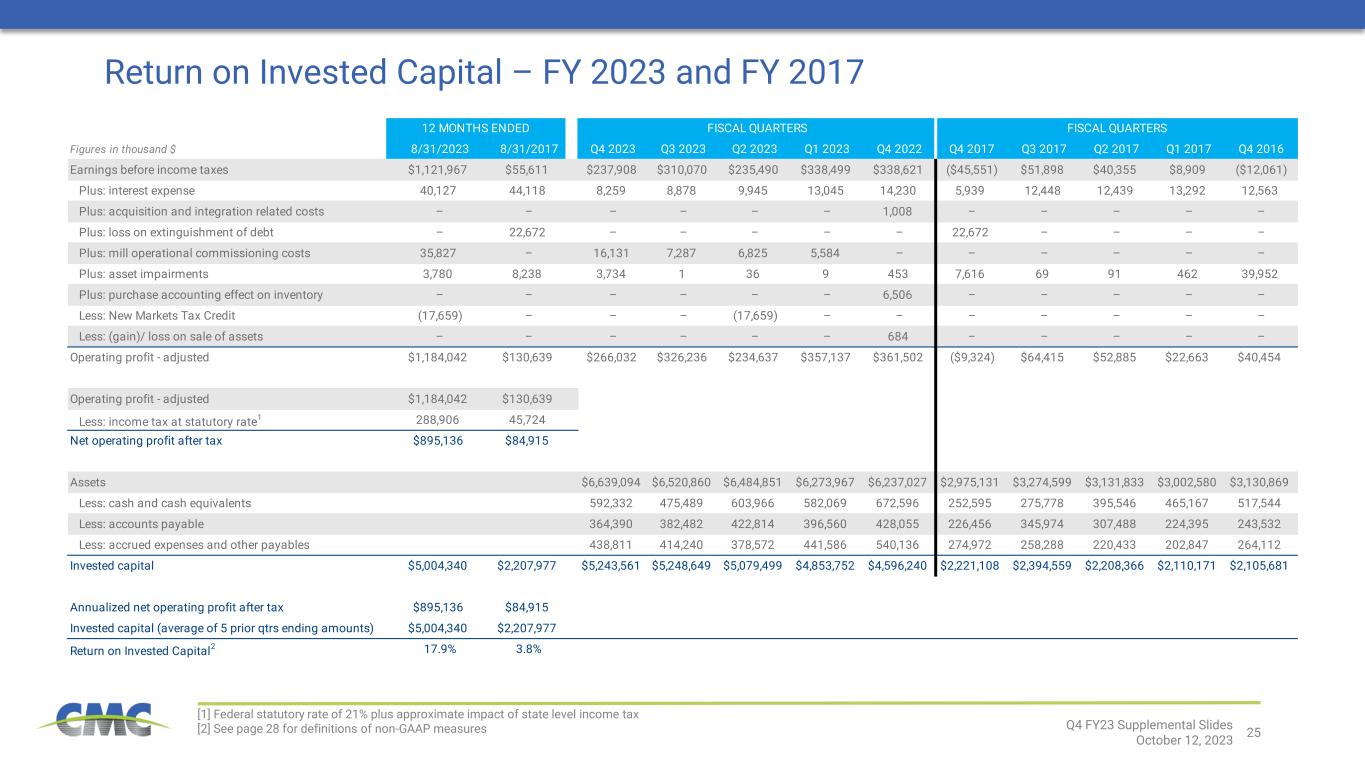 Return on Invested Capital – FY 2023 and FY 2017

| | 12 MONTHS ENDED | | FISCAL QUARTERS | | | | | FISCAL QUARTERS | | | | |
|---|---|---|---|---|---|---|---|---|---|---|---|---|
| Figures in thousand $ | 8/31/2023 | 8/31/2017 | Q4 2023 | Q3 2023 | Q2 2023 | Q1 2023 | Q4 2022 | Q4 2017 | Q3 2017 | Q2 2017 | Q1 2017 | Q4 2016 |
| Earnings before income taxes | $1,121,967 | $55,611 | $237,908 | $310,070 | $235,490 | $338,499 | $338,621 | ($45,551) | $51,898 | $40,355 | $8,909 | ($12,061) |
| Plus: interest expense | 40,127 | 44,118 | 8,259 | 8,878 | 9,945 | 13,045 | 14,230 | 5,939 | 12,448 | 12,439 | 13,292 | 12,563 |
| Plus: acquisition and integration related costs | – | – | – | – | – | – | 1,008 | – | – | – | – | – |
| Plus: loss on extinguishment of debt | – | 22,672 | – | – | – | – | – | 22,672 | – | – | – | – |
| Plus: mill operational commissioning costs | 35,827 | – | 16,131 | 7,287 | 6,825 | 5,584 | – | – | – | – | – | – |
| Plus: asset impairments | 3,780 | 8,238 | 3,734 | 1 | 36 | 9 | 453 | 7,616 | 69 | 91 | 462 | 39,952 |
| Plus: purchase accounting effect on inventory | – | – | – | – | – | – | 6,506 | – | – | – | – | – |
| Less: New Markets Tax Credit | (17,659) | – | – | – | (17,659) | – | – | – | – | – | – | – |
| Less: (gain)/ loss on sale of assets | – | – | – | – | – | – | 684 | – | – | – | – | – |
| Operating profit - adjusted | $1,184,042 | $130,639 | $266,032 | $326,236 | $234,637 | $357,137 | $361,502 | ($9,324) | $64,415 | $52,885 | $22,663 | $40,454 |
| Operating profit - adjusted | $1,184,042 | $130,639 | | | | | | | | | | |
| Less: income tax at statutory rate$^1$ | 288,906 | 45,724 | | | | | | | | | | |
| Net operating profit after tax | $895,136 | $84,915 | | | | | | | | | | |
| Assets | | | $6,639,094 | $6,520,860 | $6,484,851 | $6,273,967 | $6,237,027 | $2,975,131 | $3,274,599 | $3,131,833 | $3,002,580 | $3,130,869 |
| Less: cash and cash equivalents | | | 592,332 | 475,489 | 603,966 | 582,069 | 672,596 | 252,595 | 275,778 | 395,546 | 465,167 | 517,544 |
| Less: accounts payable | | | 364,390 | 382,482 | 422,814 | 396,560 | 428,055 | 226,456 | 345,974 | 307,488 | 224,395 | 243,532 |
| Less: accrued expenses and other payables | | | 438,811 | 414,240 | 378,572 | 441,586 | 540,136 | 274,972 | 258,288 | 220,433 | 202,847 | 264,112 |
| Invested capital | $5,004,340 | $2,207,977 | $5,243,561 | $5,248,649 | $5,079,499 | $4,853,752 | $4,596,240 | $2,221,108 | $2,394,559 | $2,208,366 | $2,110,171 | $2,105,681 |
| Annualized net operating profit after tax | $895,136 | $84,915 | | | | | | | | | | |
| Invested capital (average of 5 prior qtrs ending amounts) | $5,004,340 | $2,207,977 | | | | | | | | | | |
| Return on Invested Capital$^2$ | 17.9% | 3.8% | | | | | | | | | | |

CMC

[1] Federal statutory rate of 21% plus approximate impact of state level income tax
[2] See page 28 for definitions of non-GAAP measures

Q4 FY23 Supplemental Slides
October 12, 2023
25